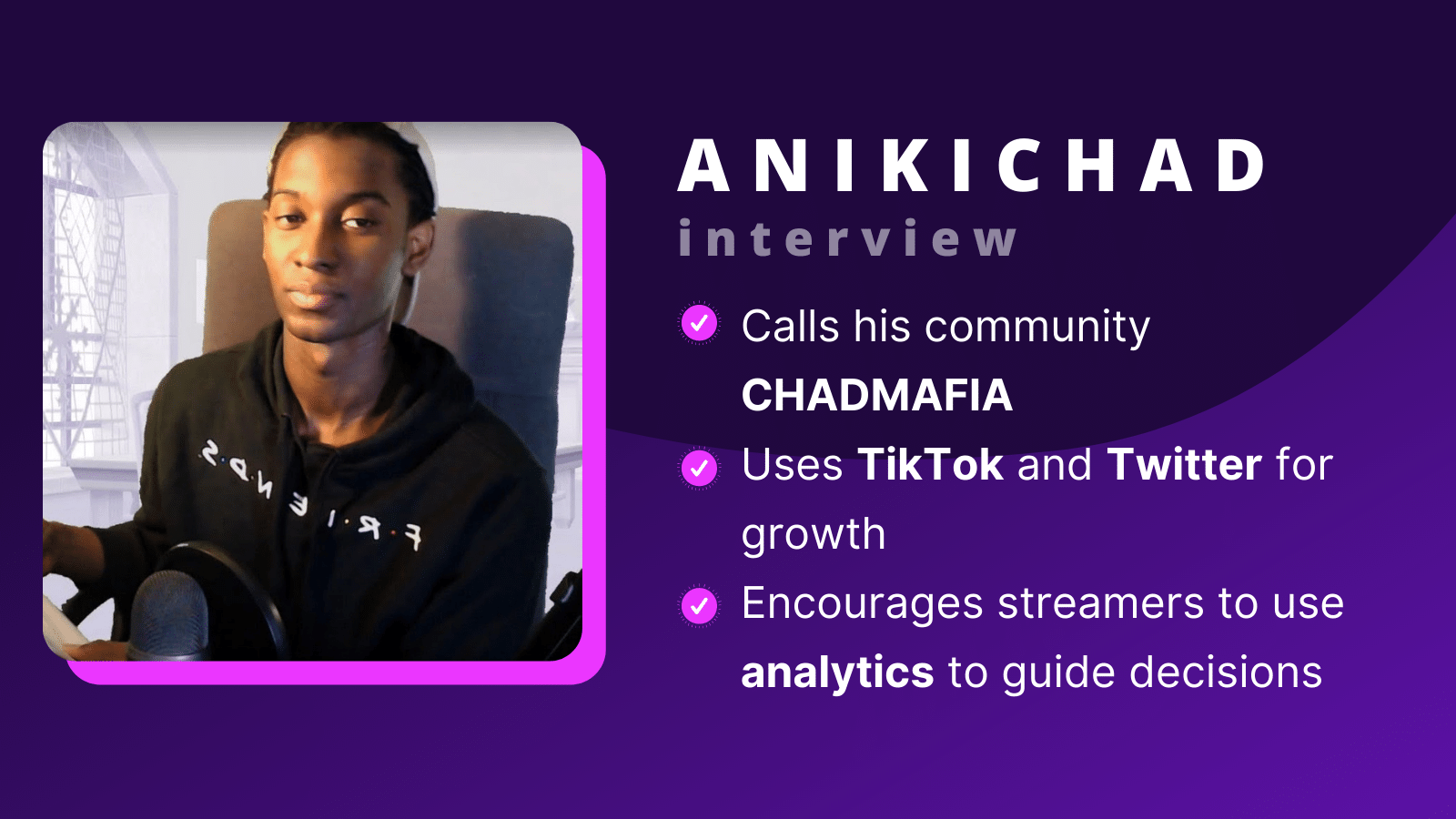 ANIKICHAD
interview

Calls his community CHADMAFIA

Uses TikTok and Twitter for growth

Encourages streamers to use analytics to guide decisions

F·R·I·E·N·D·S